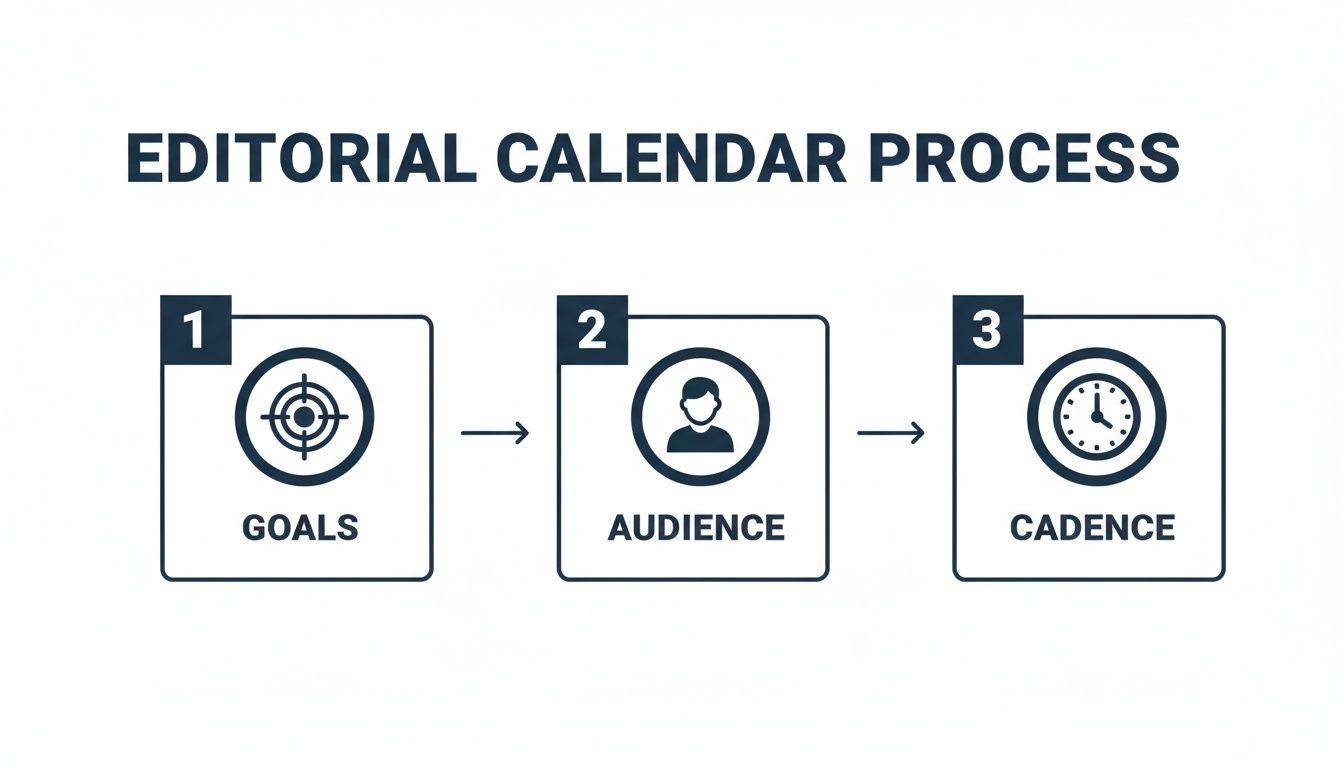 EDITORIAL CALENDAR PROCESS

1
GOALS

2
AUDIENCE

3
CADENCE